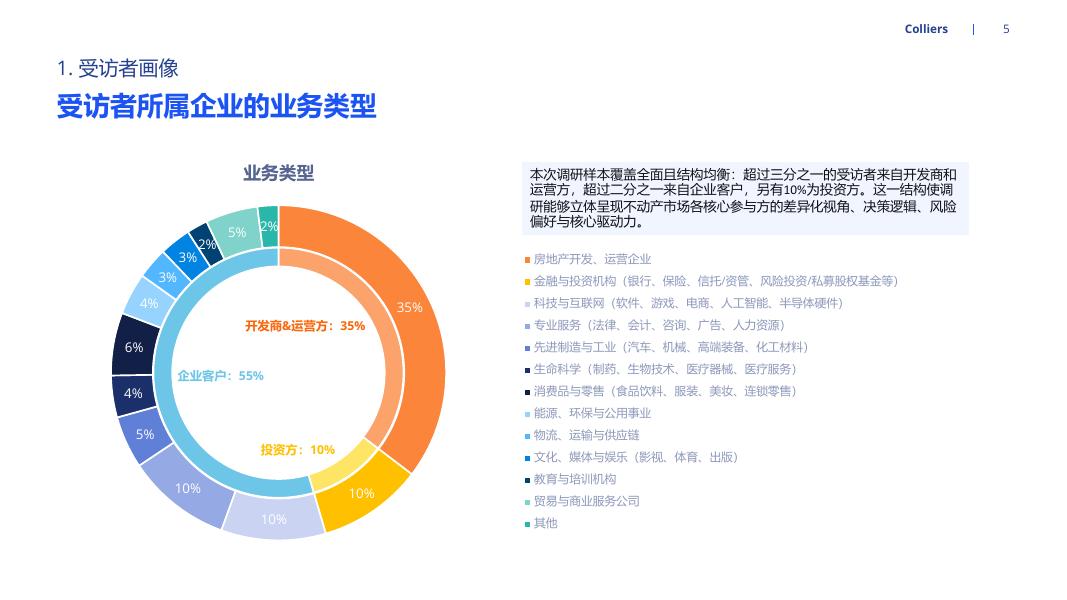 Colliers | 5

1. 受访者画像

受访者所属企业的业务类型

业务类型

35%
10%
10%
10%
5%
4%
6%
4%
3%
3%
2%
5%
2%

开发商&运营方：35%
企业客户：55%
投资方：10%

本次调研样本覆盖全面且结构均衡：超过三分之一的受访者来自开发商和运营方，超过二分之一来自企业客户，另有10%为投资方。这一结构使调研能够立体呈现不动产市场各核心参与方的差异化视角、决策逻辑、风险偏好与核心驱动力。

房地产开发、运营企业
金融与投资机构（银行、保险、信托/资管、风险投资/私募股权基金等）
科技与互联网（软件、游戏、电商、人工智能、半导体硬件）
专业服务（法律、会计、咨询、广告、人力资源）
先进制造与工业（汽车、机械、高端装备、化工材料）
生命科学（制药、生物技术、医疗器械、医疗服务）
消费品与零售（食品饮料、服装、美妆、连锁零售）
能源、环保与公用事业
物流、运输与供应链
文化、媒体与娱乐（影视、体育、出版）
教育与培训机构
贸易与商业服务公司
其他